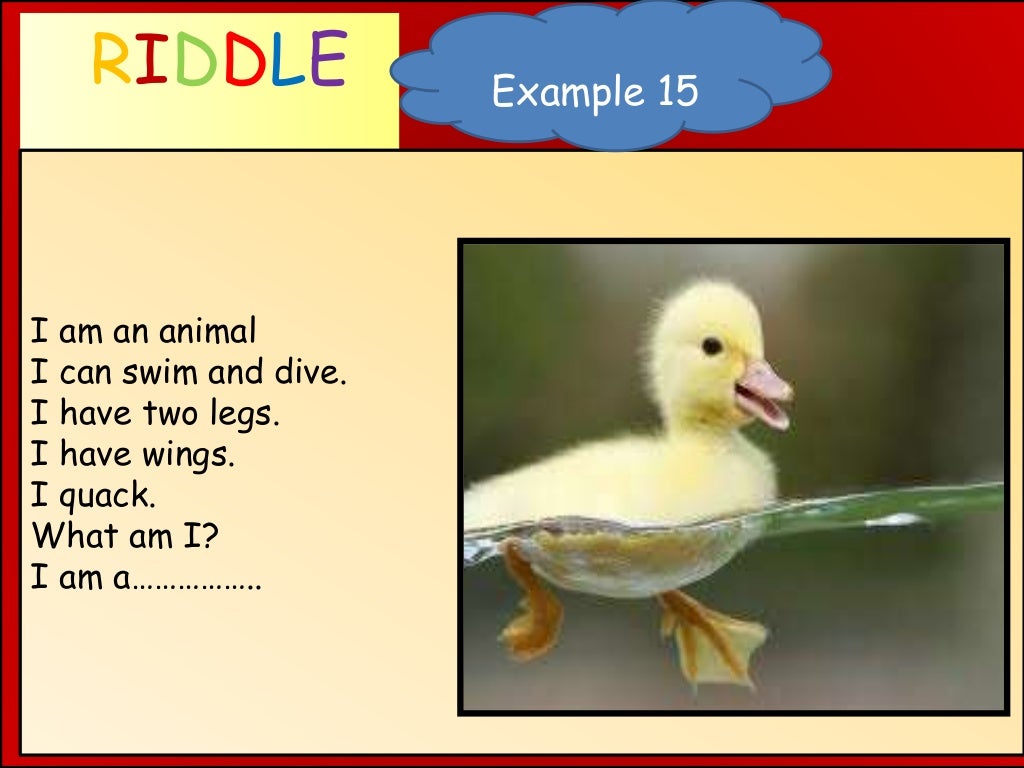 RIDDLE

Example 15

I am an animal
I can swim and dive.
I have two legs.
I have wings.
I quack.
What am I?
I am a……………..